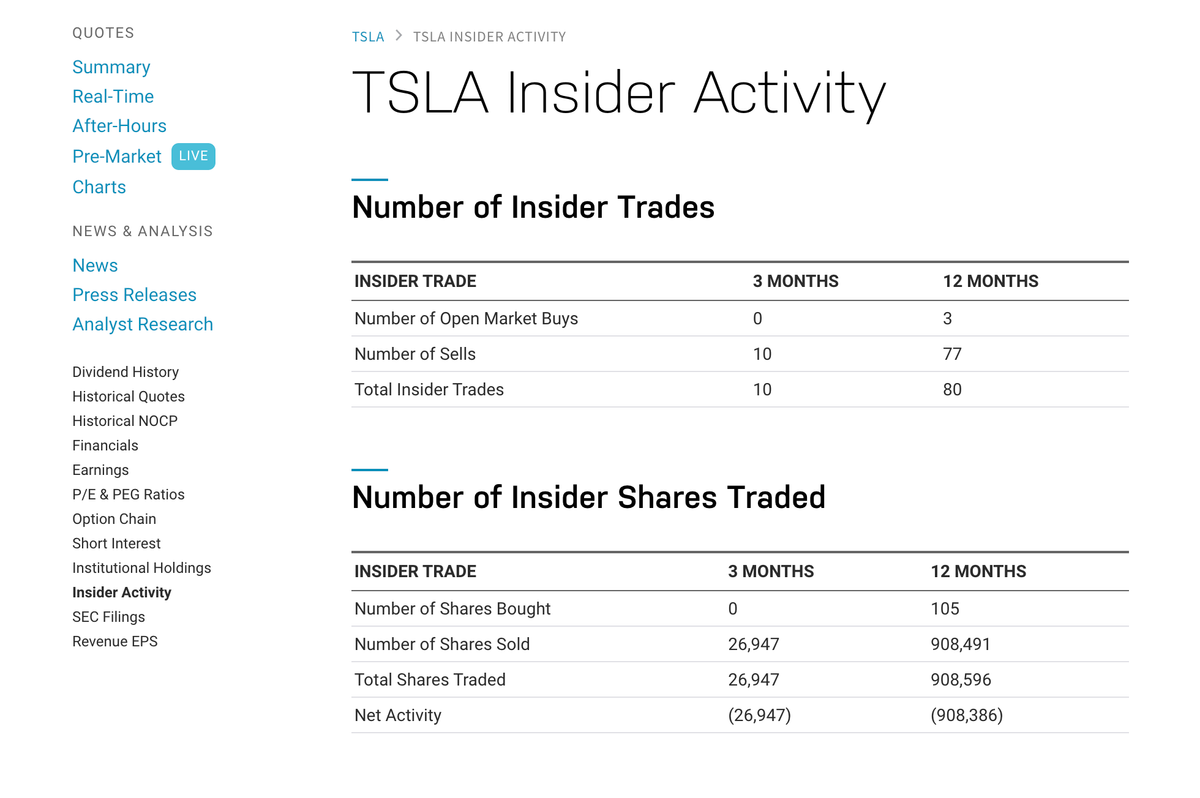 QUOTES

Summary
Real-Time
After-Hours
Pre-Market LIVE
Charts

NEWS & ANALYSIS

News
Press Releases
Analyst Research

Dividend History
Historical Quotes
Historical NOCP
Financials
Earnings
P/E & PEG Ratios
Option Chain
Short Interest
Institutional Holdings
Insider Activity
SEC Filings
Revenue EPS

TSLA > TSLA INSIDER ACTIVITY

TSLA Insider Activity

Number of Insider Trades

| INSIDER TRADE | 3 MONTHS | 12 MONTHS |
|---|---|---|
| Number of Open Market Buys | 0 | 3 |
| Number of Sells | 10 | 77 |
| Total Insider Trades | 10 | 80 |

Number of Insider Shares Traded

| INSIDER TRADE | 3 MONTHS | 12 MONTHS |
|---|---|---|
| Number of Shares Bought | 0 | 105 |
| Number of Shares Sold | 26,947 | 908,491 |
| Total Shares Traded | 26,947 | 908,596 |
| Net Activity | (26,947) | (908,386) |